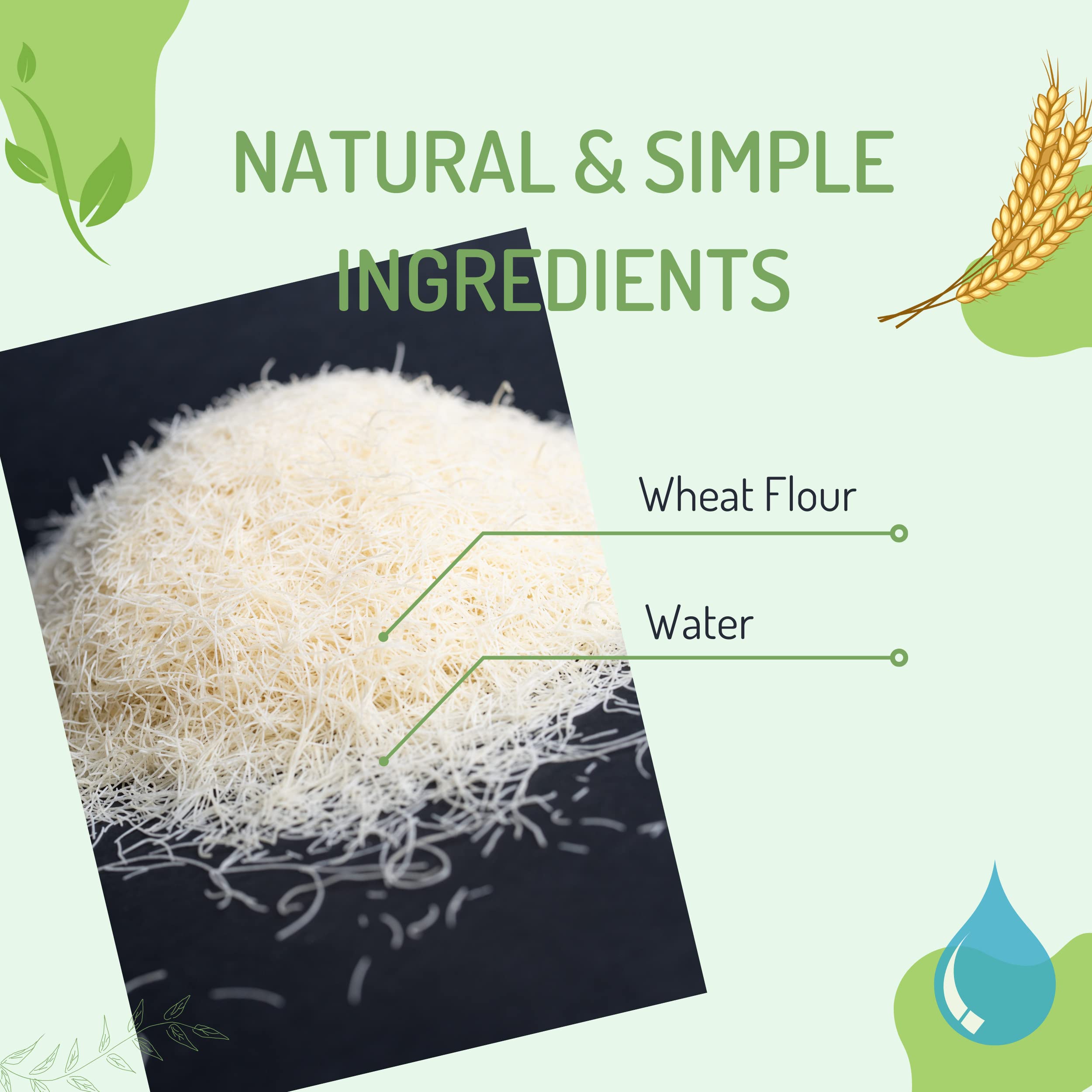 NATURAL & SIMPLE INGREDIENTS

Wheat Flour

Water